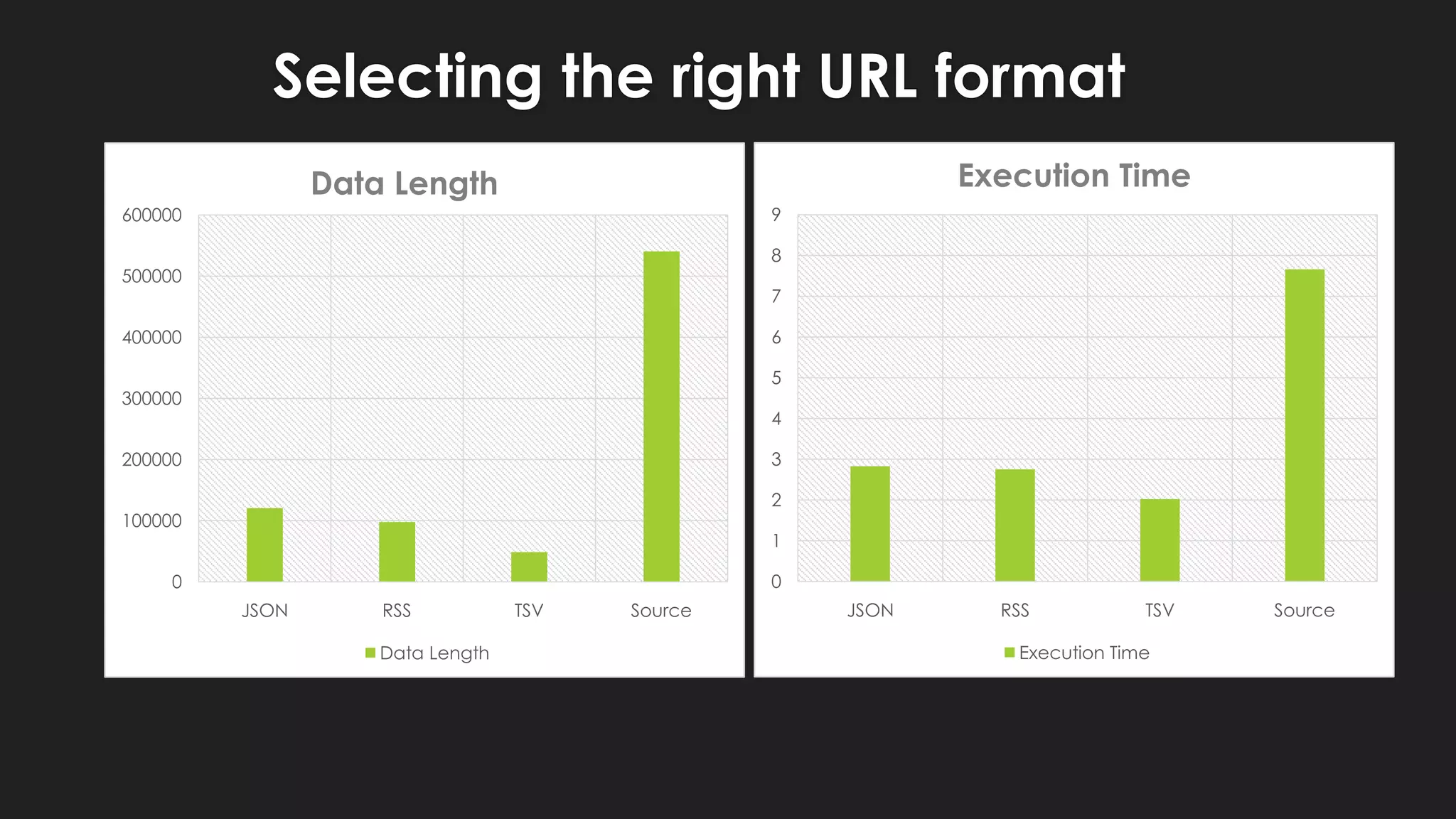 Selecting the right URL format

Data Length

600000
500000
400000
300000
200000
100000
0

JSON
RSS
TSV
Source

Data Length

Execution Time

9
8
7
6
5
4
3
2
1
0

JSON
RSS
TSV
Source

Execution Time